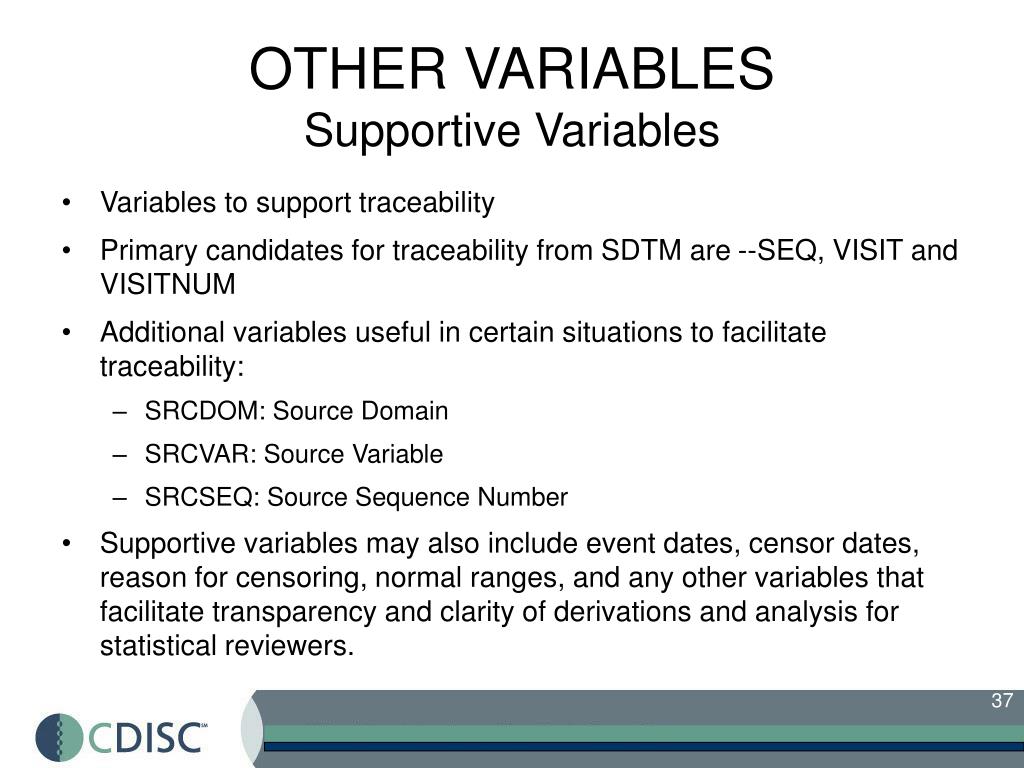 OTHER VARIABLES
Supportive Variables

• Variables to support traceability
• Primary candidates for traceability from SDTM are --SEQ, VISIT and VISITNUM
• Additional variables useful in certain situations to facilitate traceability:
– SRCDOM: Source Domain
– SRCVAR: Source Variable
– SRCSEQ: Source Sequence Number
• Supportive variables may also include event dates, censor dates, reason for censoring, normal ranges, and any other variables that facilitate transparency and clarity of derivations and analysis for statistical reviewers.

37

CDISC℠